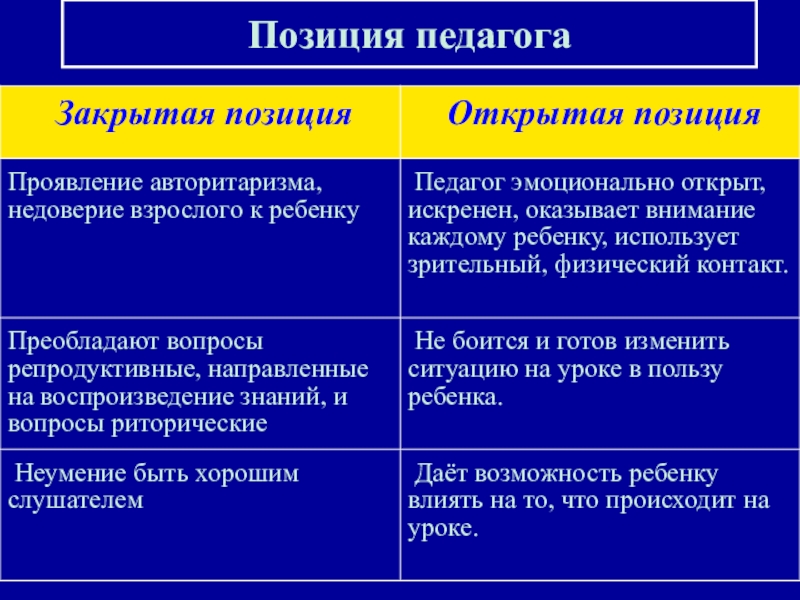 Позиция педагога

| Закрытая позиция | Открытая позиция |
|---|---|
| Проявление авторитаризма, недоверие взрослого к ребенку | Педагог эмоционально открыт, искренен, оказывает внимание каждому ребенку, использует зрительный, физический контакт. |
| Преобладают вопросы репродуктивные, направленные на воспроизведение знаний, и вопросы риторические | Не боится и готов изменить ситуацию на уроке в пользу ребенка. |
| Неумение быть хорошим слушателем | Даёт возможность ребенку влиять на то, что происходит на уроке. |